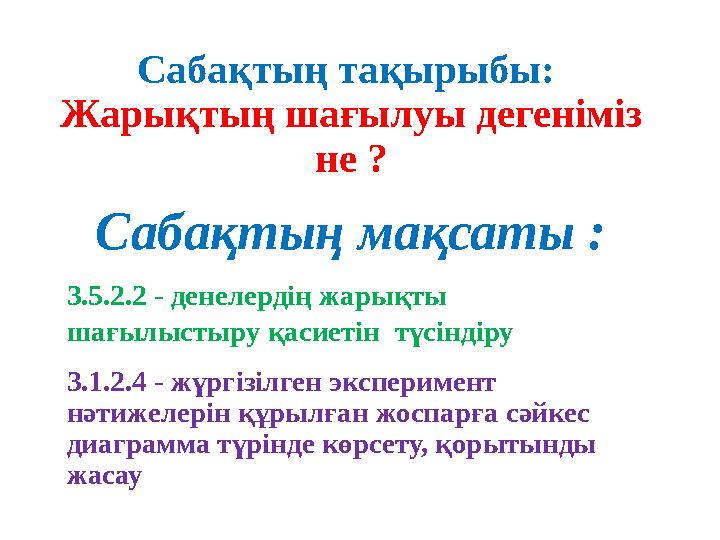 Сабақтың тақырыбы:
Жарықтың шағылуы дегеніміз не ?

Сабақтың мақсаты :

3.5.2.2 - денелердің жарықты шағылыстыру қасиетін түсіндіру

3.1.2.4 - жүргізілген эксперимент нәтижелерін құрылған жоспарға сәйкес диаграмма түрінде көрсету, қорытынды жасау